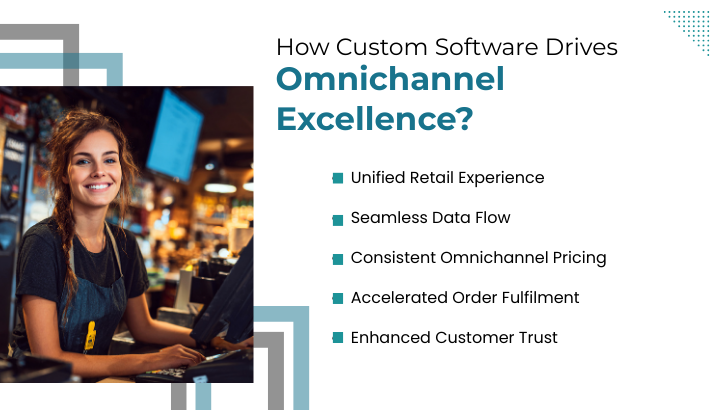 How Custom Software Drives
Omnichannel Excellence?

Unified Retail Experience

Seamless Data Flow

Consistent Omnichannel Pricing

Accelerated Order Fulfilment

Enhanced Customer Trust